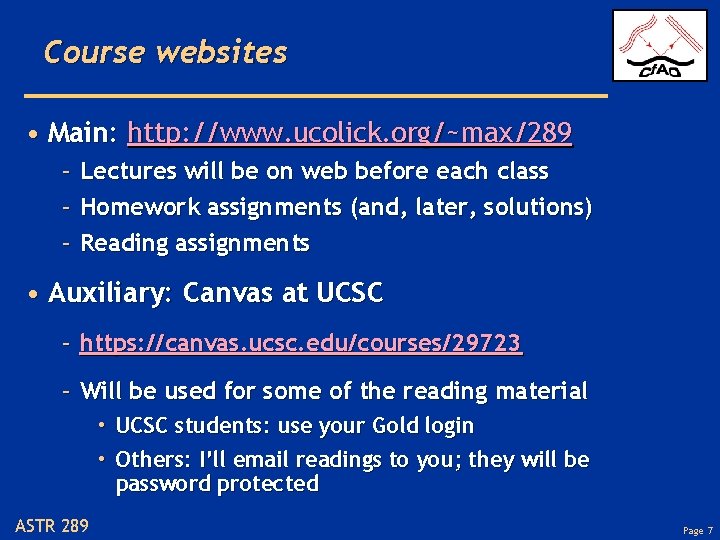 Course websites

CfAO

• Main: http://www.ucolick.org/~max/289
– Lectures will be on web before each class
– Homework assignments (and, later, solutions)
– Reading assignments

• Auxiliary: Canvas at UCSC
– https://canvas.ucsc.edu/courses/29723
– Will be used for some of the reading material
• UCSC students: use your Gold login
• Others: I'll email readings to you; they will be password protected

ASTR 289

Page 7